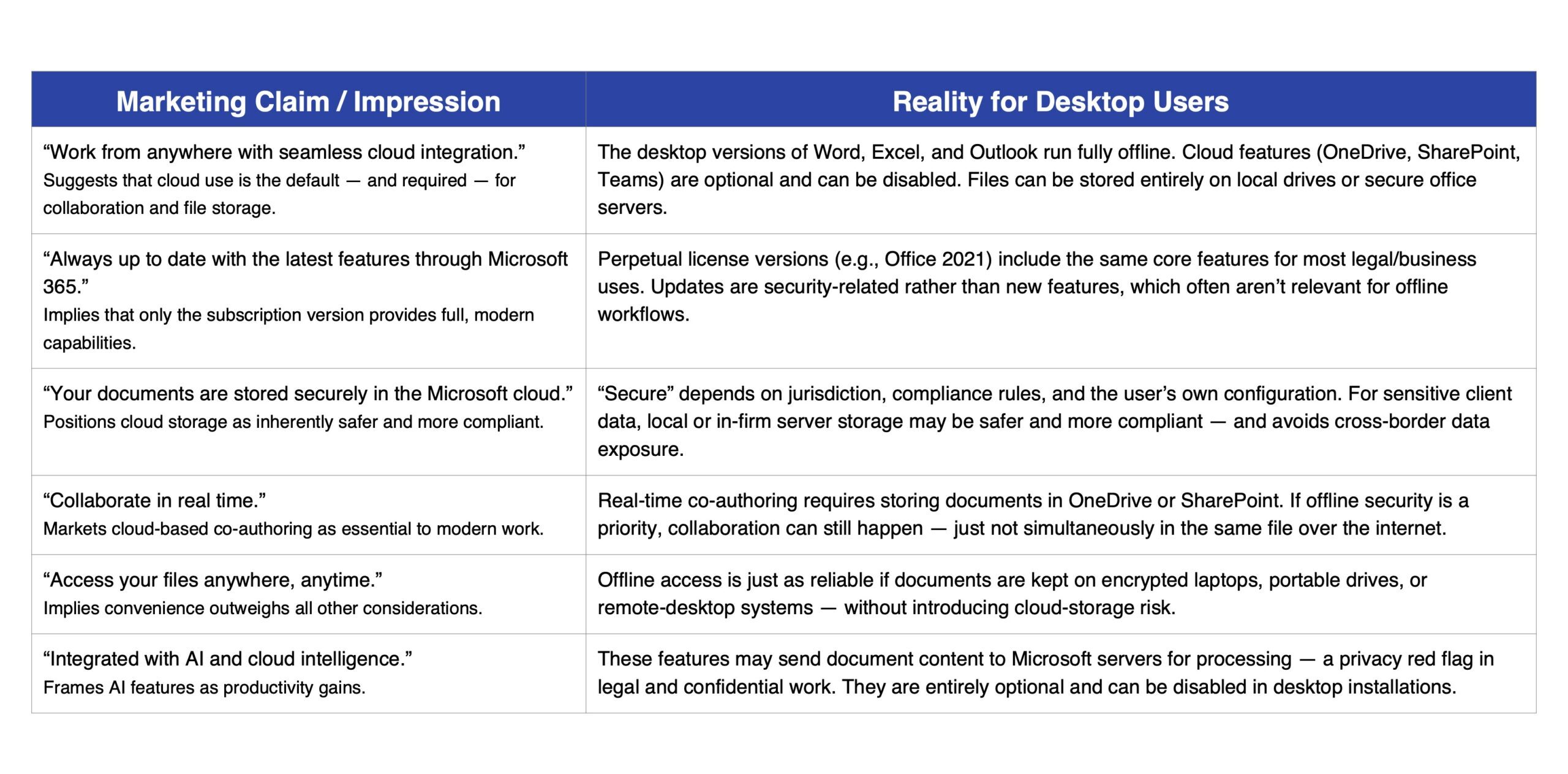 | Marketing Claim / Impression | Reality for Desktop Users |
|---|---|
| “Work from anywhere with seamless cloud integration.” Suggests that cloud use is the default — and required — for collaboration and file storage. | The desktop versions of Word, Excel, and Outlook run fully offline. Cloud features (OneDrive, SharePoint, Teams) are optional and can be disabled. Files can be stored entirely on local drives or secure office servers. |
| “Always up to date with the latest features through Microsoft 365.” Implies that only the subscription version provides full, modern capabilities. | Perpetual license versions (e.g., Office 2021) include the same core features for most legal/business uses. Updates are security-related rather than new features, which often aren’t relevant for offline workflows. |
| “Your documents are stored securely in the Microsoft cloud.” Positions cloud storage as inherently safer and more compliant. | “Secure” depends on jurisdiction, compliance rules, and the user’s own configuration. For sensitive client data, local or in-firm server storage may be safer and more compliant — and avoids cross-border data exposure. |
| “Collaborate in real time.” Markets cloud-based co-authoring as essential to modern work. | Real-time co-authoring requires storing documents in OneDrive or SharePoint. If offline security is a priority, collaboration can still happen — just not simultaneously in the same file over the internet. |
| “Access your files anywhere, anytime.” Implies convenience outweighs all other considerations. | Offline access is just as reliable if documents are kept on encrypted laptops, portable drives, or remote-desktop systems — without introducing cloud-storage risk. |
| “Integrated with AI and cloud intelligence.” Frames AI features as productivity gains. | These features may send document content to Microsoft servers for processing — a privacy red flag in legal and confidential work. They are entirely optional and can be disabled in desktop installations. |